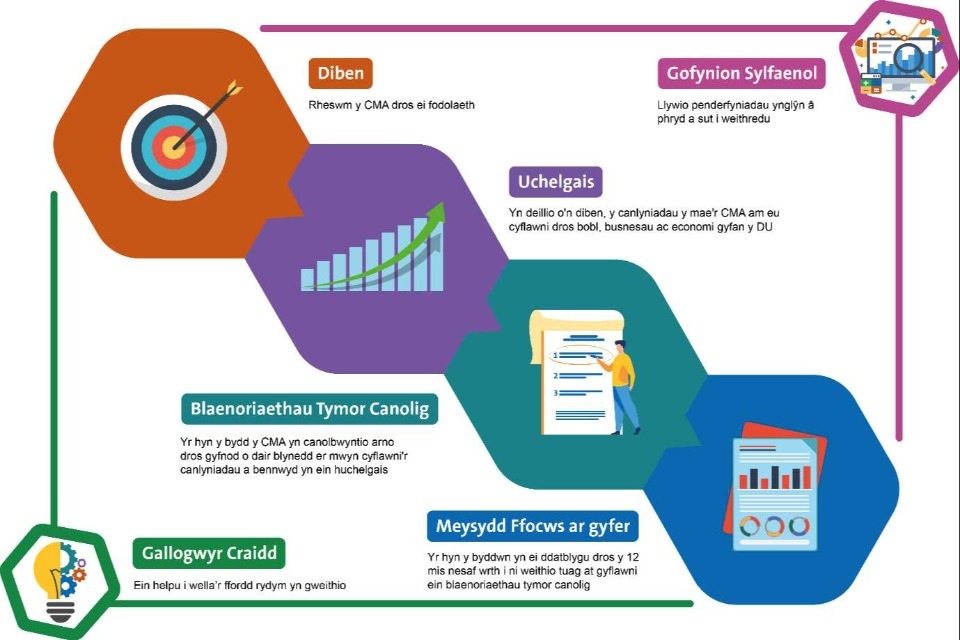 Diben

Rheswm y CMA dros ei fodolaeth

Gofynion Sylfaenol

Llywio penderfyniadau ynglŷn â phryd a sut i weithredu

Uchelgais

Yn deillio o'n diben, y canlyniadau y mae'r CMA am eu cyflawni dros bobl, busnesau ac economi gyfan y DU

1
2
3

Blaenoriaethau Tymor Canolig

Yr hyn y bydd y CMA yn canolbwyntio arno dros gyfnod o dair blynedd er mwyn cyflawni'r canlyniadau a bennwyd yn ein huchelgais

Meysydd Ffocws ar gyfer

Yr hyn y byddwn yn ei ddatblygu dros y 12 mis nesaf wrth i ni weithio tuag at gyflawni ein blaenoriaethau tymor canolig

Gallogwyr Craidd

Ein helpu i wella'r ffordd rydym yn gweithio